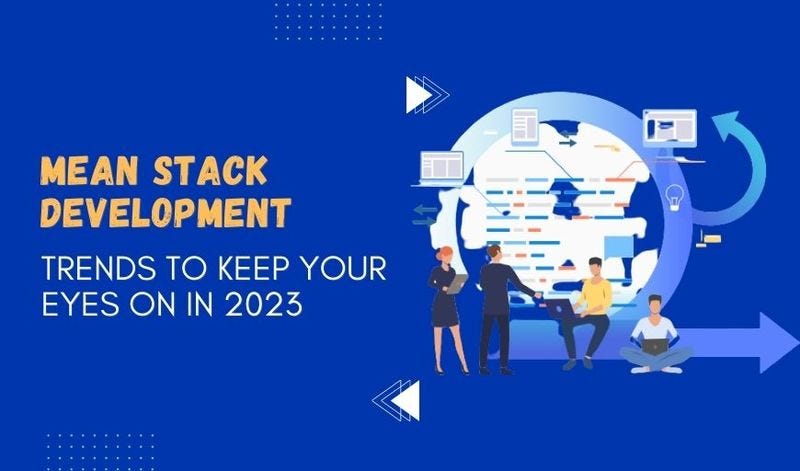 MEAN STACK DEVELOPMENT

TRENDS TO KEEP YOUR EYES ON IN 2023